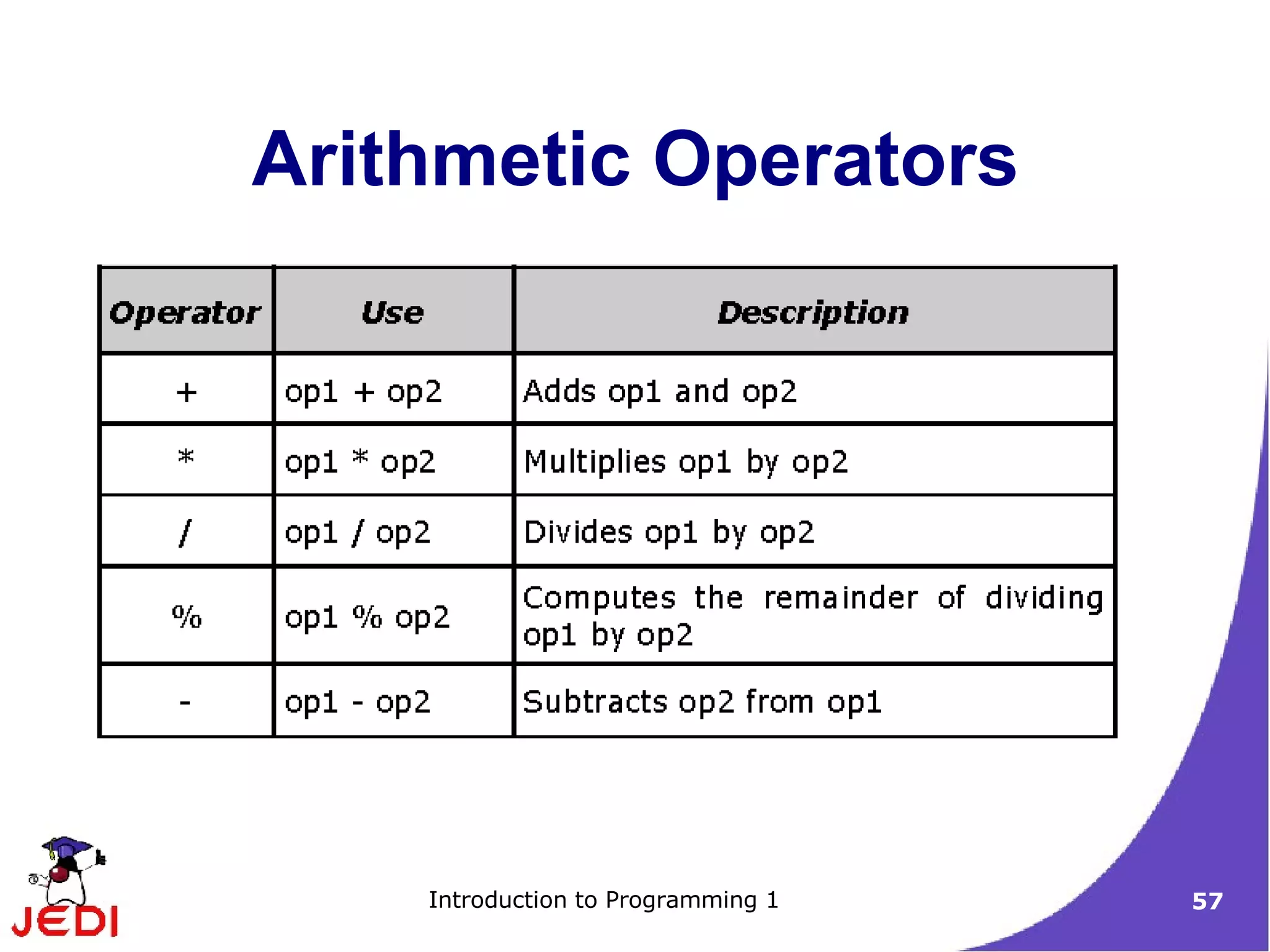 Arithmetic Operators

| Operator | Use | Description |
|---|---|---|
| + | op1 + op2 | Adds op1 and op2 |
| * | op1 * op2 | Multiplies op1 by op2 |
| / | op1 / op2 | Divides op1 by op2 |
| % | op1 % op2 | Computes the remainder of dividing op1 by op2 |
| - | op1 - op2 | Subtracts op2 from op1 |

JEDI

Introduction to Programming 1

57